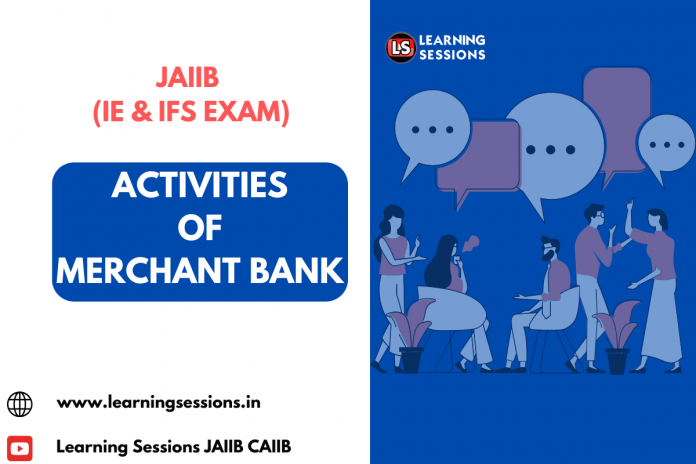 JAIIB
(IE & IFS EXAM)

ACTIVITIES
OF
MERCHANT BANK

www.learningsessions.in

Learning Sessions JAIIB CAIIB

LS LEARNING SESSIONS